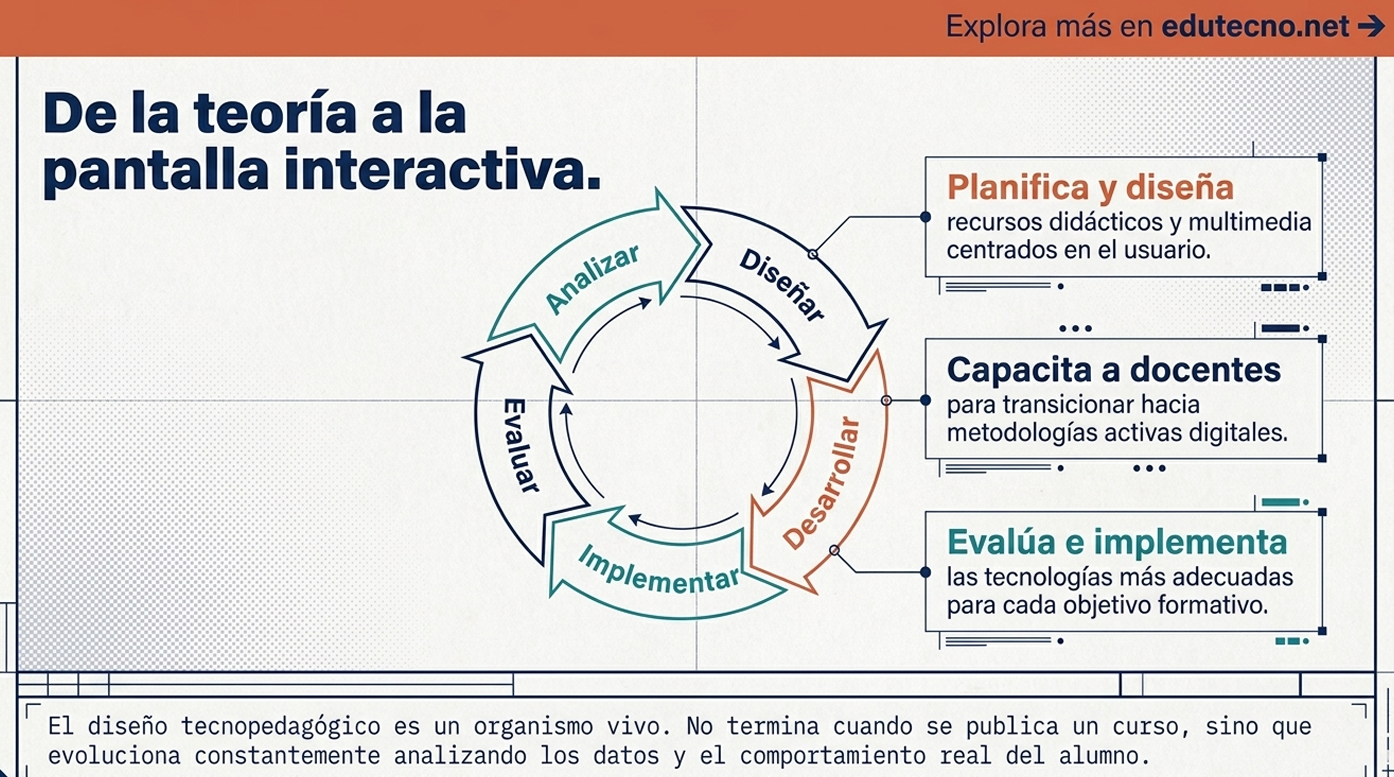 Explora más en edutecno.net →

De la teoría a la pantalla interactiva.

Analizar
Diseñar
Desarrollar
Implementar
Evaluar

Planifica y diseña
recursos didácticos y multimedia centrados en el usuario.

Capacita a docentes
para transicionar hacia metodologías activas digitales.

Evalúa e implementa
las tecnologías más adecuadas para cada objetivo formativo.

El diseño tecnopedagógico es un organismo vivo. No termina cuando se publica un curso, sino que evoluciona constantemente analizando los datos y el comportamiento real del alumno.